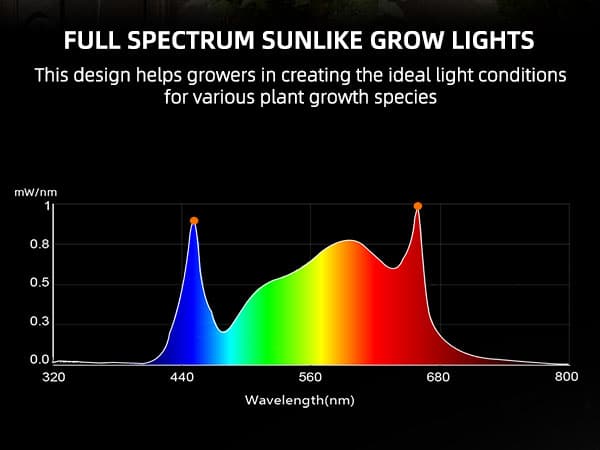 FULL SPECTRUM SUNLIKE GROW LIGHTS

This design helps growers in creating the ideal light conditions for various plant growth species

mW/nm
1
0.8
0.5
0.3
0.0
320
440
560
680
800
Wavelength(nm)